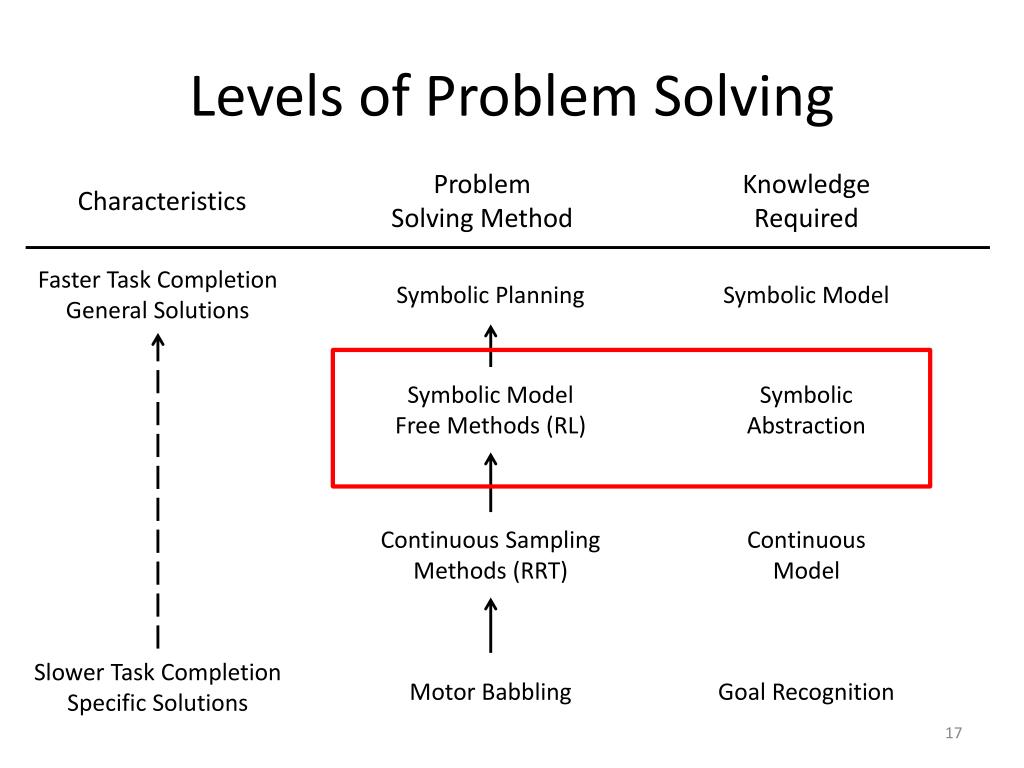 Levels of Problem Solving

| Characteristics | Problem Solving Method | Knowledge Required |
|---|---|---|
| Faster Task Completion General Solutions | Symbolic Planning | Symbolic Model |
| | Symbolic Model Free Methods (RL) | Symbolic Abstraction |
| | Continuous Sampling Methods (RRT) | Continuous Model |
| Slower Task Completion Specific Solutions | Motor Babbling | Goal Recognition |

17